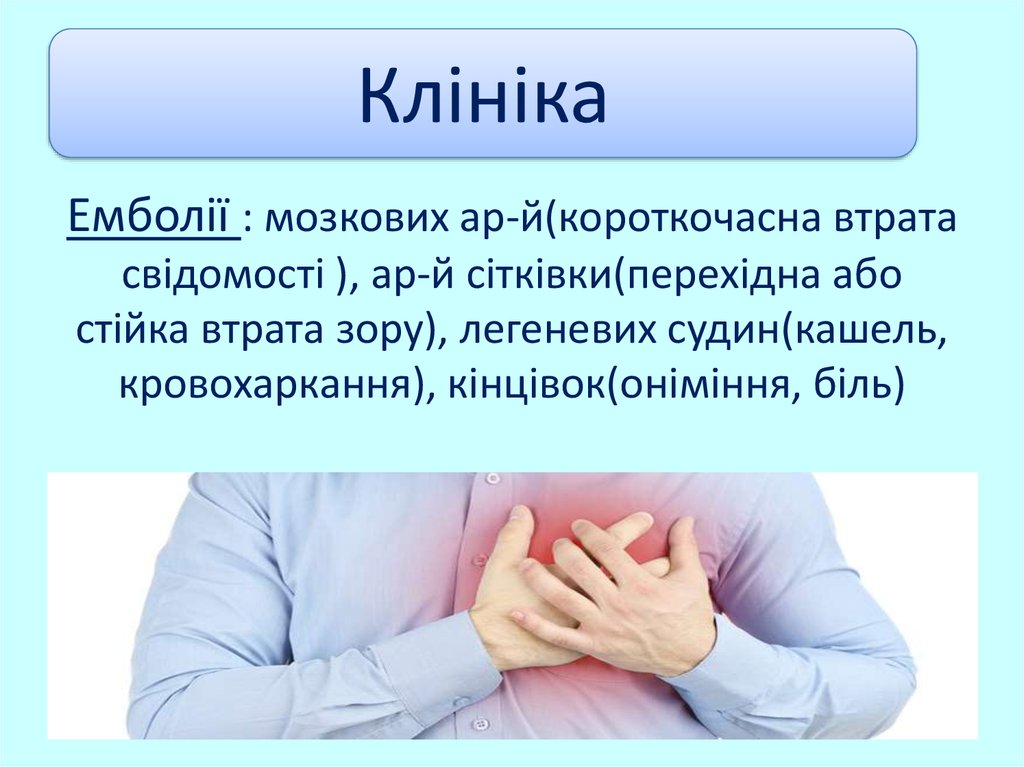 Клініка

Емболії : мозкових ар-й(короткочасна втрата свідомості ), ар-й сітківки(перехідна або стійка втрата зору), легеневих судин(кашель, кровохаркання), кінцівок(оніміння, біль)